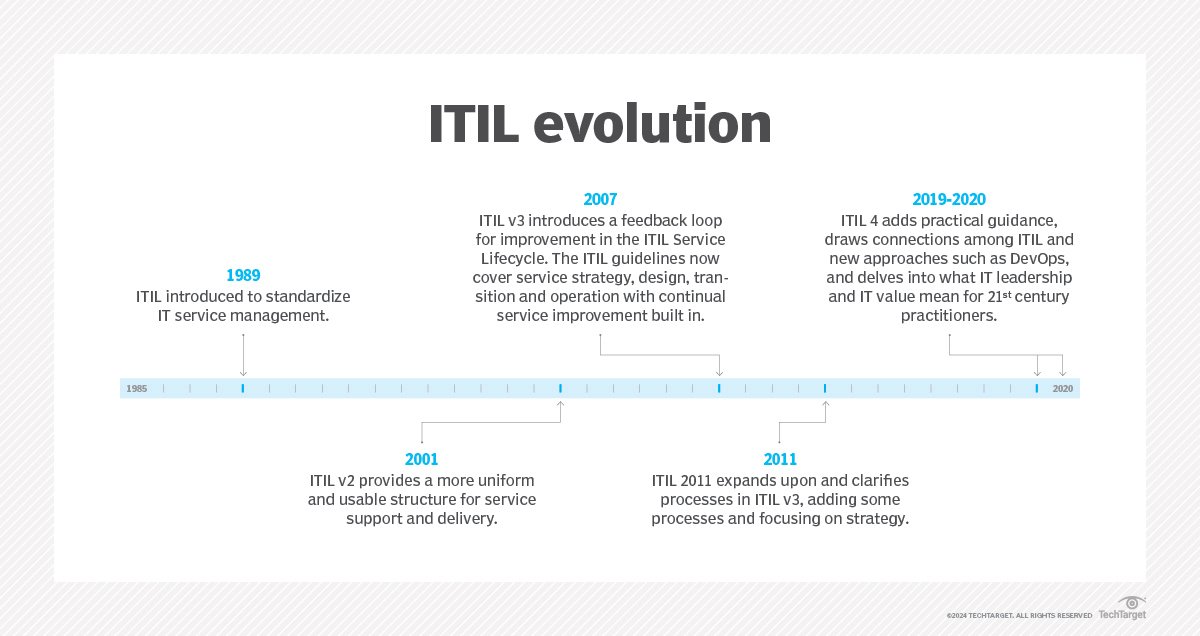 ITIL evolution

1989
ITIL introduced to standardize IT service management.

2007
ITIL v3 introduces a feedback loop for improvement in the ITIL Service Lifecycle. The ITIL guidelines now cover service strategy, design, transition and operation with continual service improvement built in.

2019-2020
ITIL 4 adds practical guidance, draws connections among ITIL and new approaches such as DevOps, and delves into what IT leadership and IT value mean for 21$^{st}$ century practitioners.

1985

2020

2001
ITIL v2 provides a more uniform and usable structure for service support and delivery.

2011
ITIL 2011 expands upon and clarifies processes in ITIL v3, adding some processes and focusing on strategy.

©2024 TECHTARGET. ALL RIGHTS RESERVED TechTarget